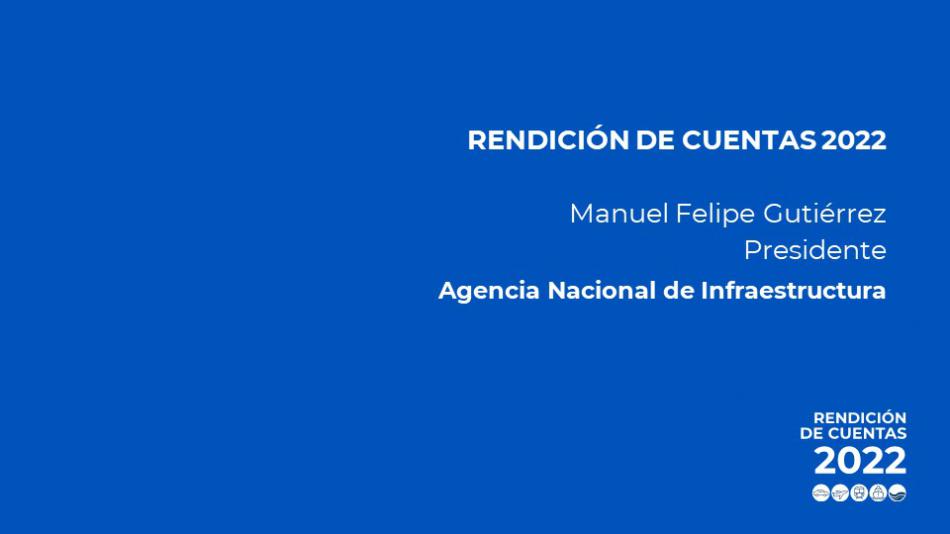 RENDICIÓN DE CUENTAS 2022

Manuel Felipe Gutiérrez
Presidente

Agencia Nacional de Infraestructura

RENDICIÓN
DE CUENTAS
2022